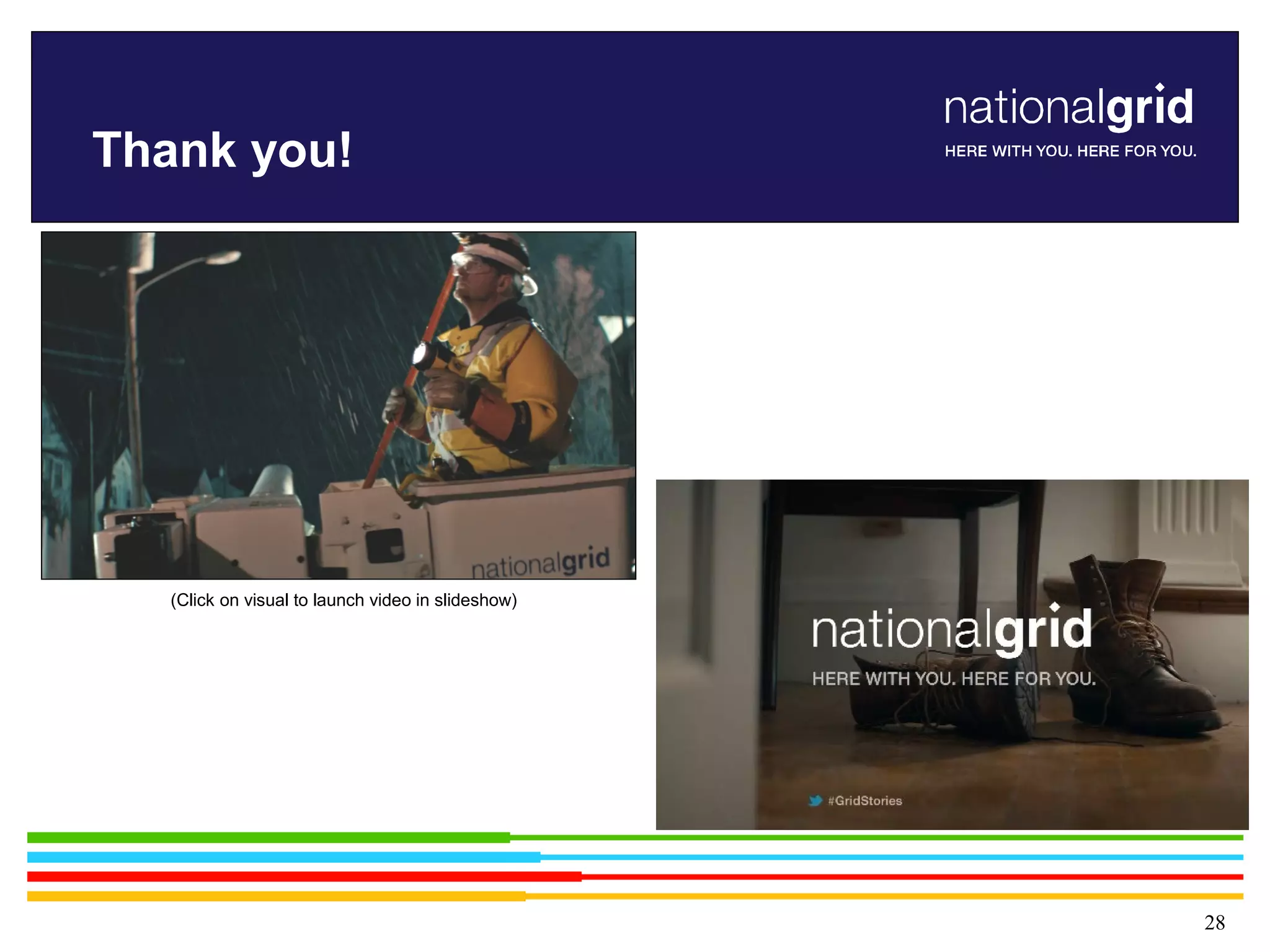 Thank you!

nationalgrid
HERE WITH YOU. HERE FOR YOU.

nationalgrid

(Click on visual to launch video in slideshow)

nationalgrid
HERE WITH YOU. HERE FOR YOU.

#GridStories

28